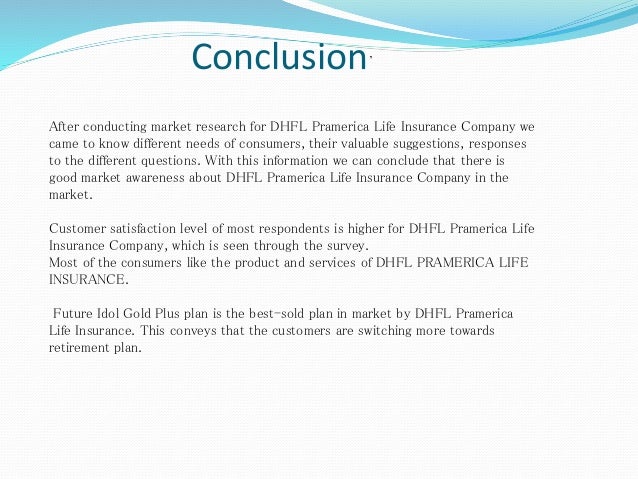 Conclusion

After conducting market research for DHFL Pramerica Life Insurance Company we came to know different needs of consumers, their valuable suggestions, responses to the different questions. With this information we can conclude that there is good market awareness about DHFL Pramerica Life Insurance Company in the market.

Customer satisfaction level of most respondents is higher for DHFL Pramerica Life Insurance Company, which is seen through the survey.
Most of the consumers like the product and services of DHFL PRAMERICA LIFE INSURANCE.

Future Idol Gold Plus plan is the best-sold plan in market by DHFL Pramerica Life Insurance. This conveys that the customers are switching more towards retirement plan.